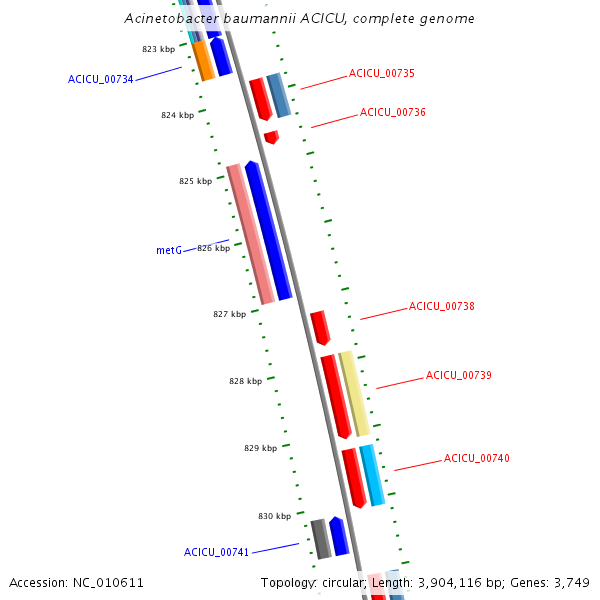 Acinetobacter baumannii ACICU, complete genome

823 kbp
ACICU_00734
ACICU_00735
824 kbp
ACICU_00736
825 kbp
metG
826 kbp
827 kbp
ACICU_00738
828 kbp
ACICU_00739
829 kbp
ACICU_00740
830 kbp
ACICU_00741

Accession: NC_010611
Topology: circular; Length: 3,904,116 bp; Genes: 3,749